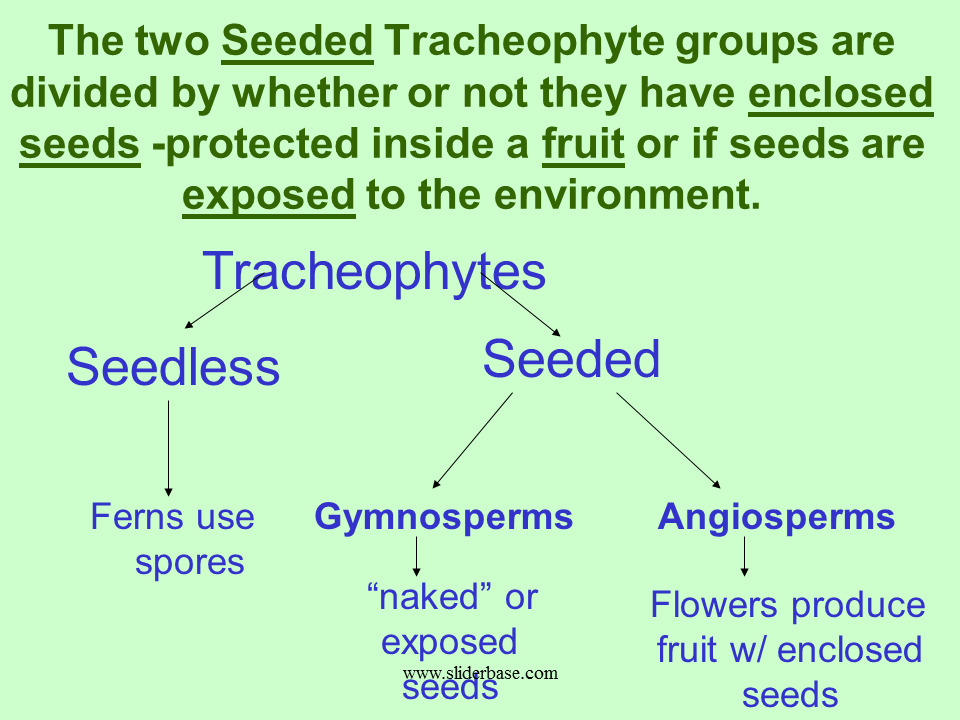 The two Seeded Tracheophyte groups are divided by whether or not they have enclosed seeds -protected inside a fruit or if seeds are exposed to the environment.

Tracheophytes

Seedless

Seeded

Ferns use spores

Gymnosperms

Angiosperms

“naked” or exposed seeds

www.sliderbase.com

Flowers produce fruit w/ enclosed seeds